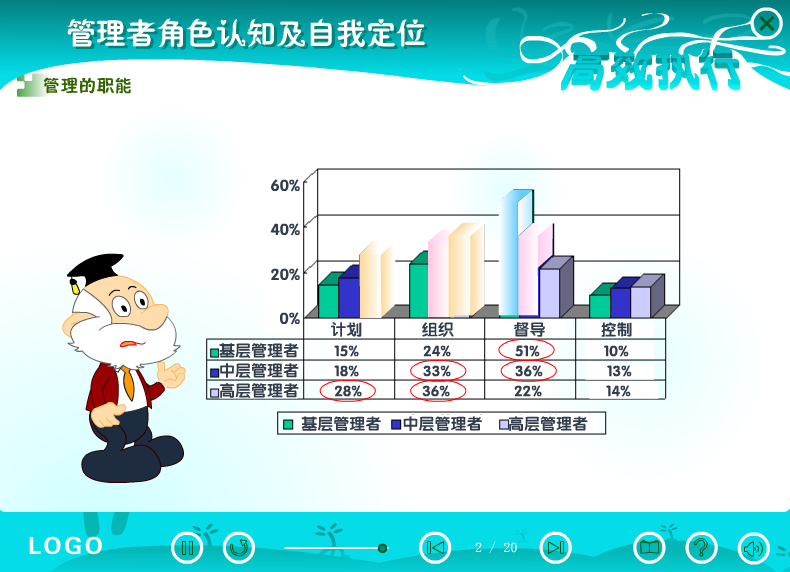 管理者角色认知及自我定位

高效执行

管理的职能

60%
40%
20%
0%

|  | 计划 | 组织 | 督导 | 控制 |
|---|---|---|---|---|
| 基层管理者 | 15% | 24% | 51% | 10% |
| 中层管理者 | 18% | 33% | 36% | 13% |
| 高层管理者 | 28% | 36% | 22% | 14% |

基层管理者 中层管理者 高层管理者

LOGO

2 / 20